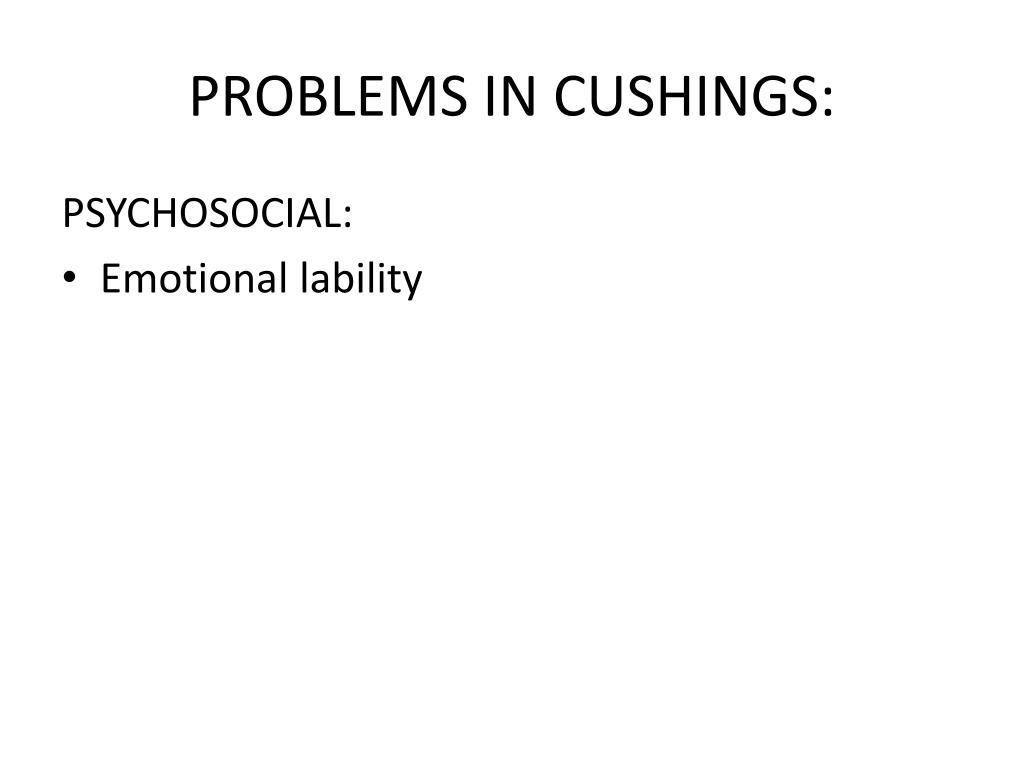 PROBLEMS IN CUSHINGS:

PSYCHOSOCIAL:

• Emotional lability